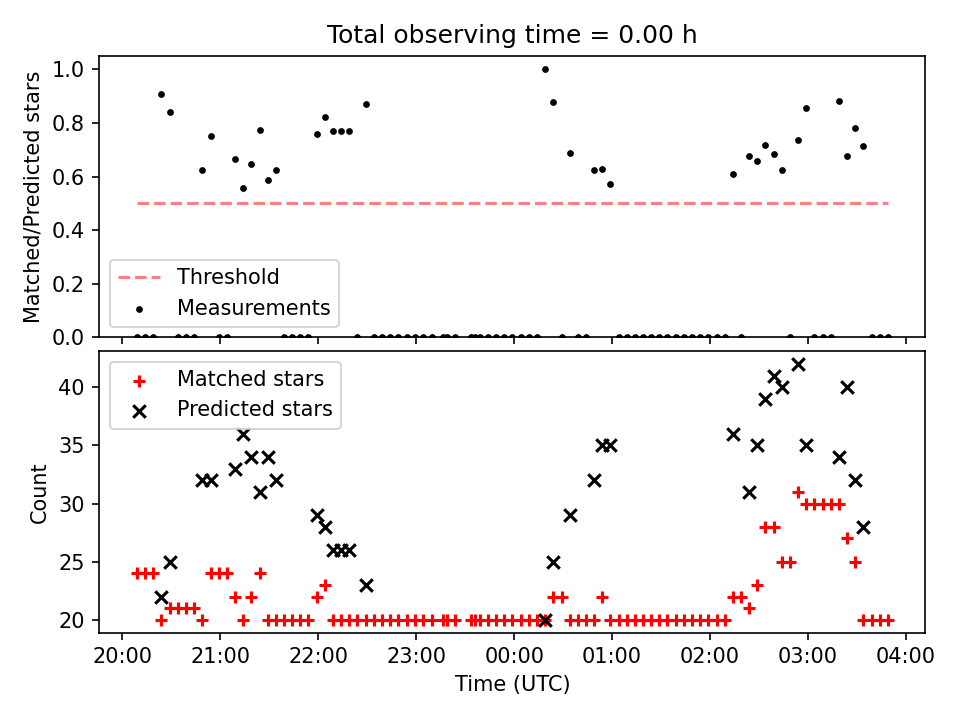 Total observing time = 0.00 h

Matched/Predicted stars

1.0
0.8
0.6
0.4
0.2
0.0

Threshold
Measurements

Matched stars
Predicted stars

Count

40
35
30
25
20

20:00 21:00 22:00 23:00 00:00 01:00 02:00 03:00 04:00

Time (UTC)